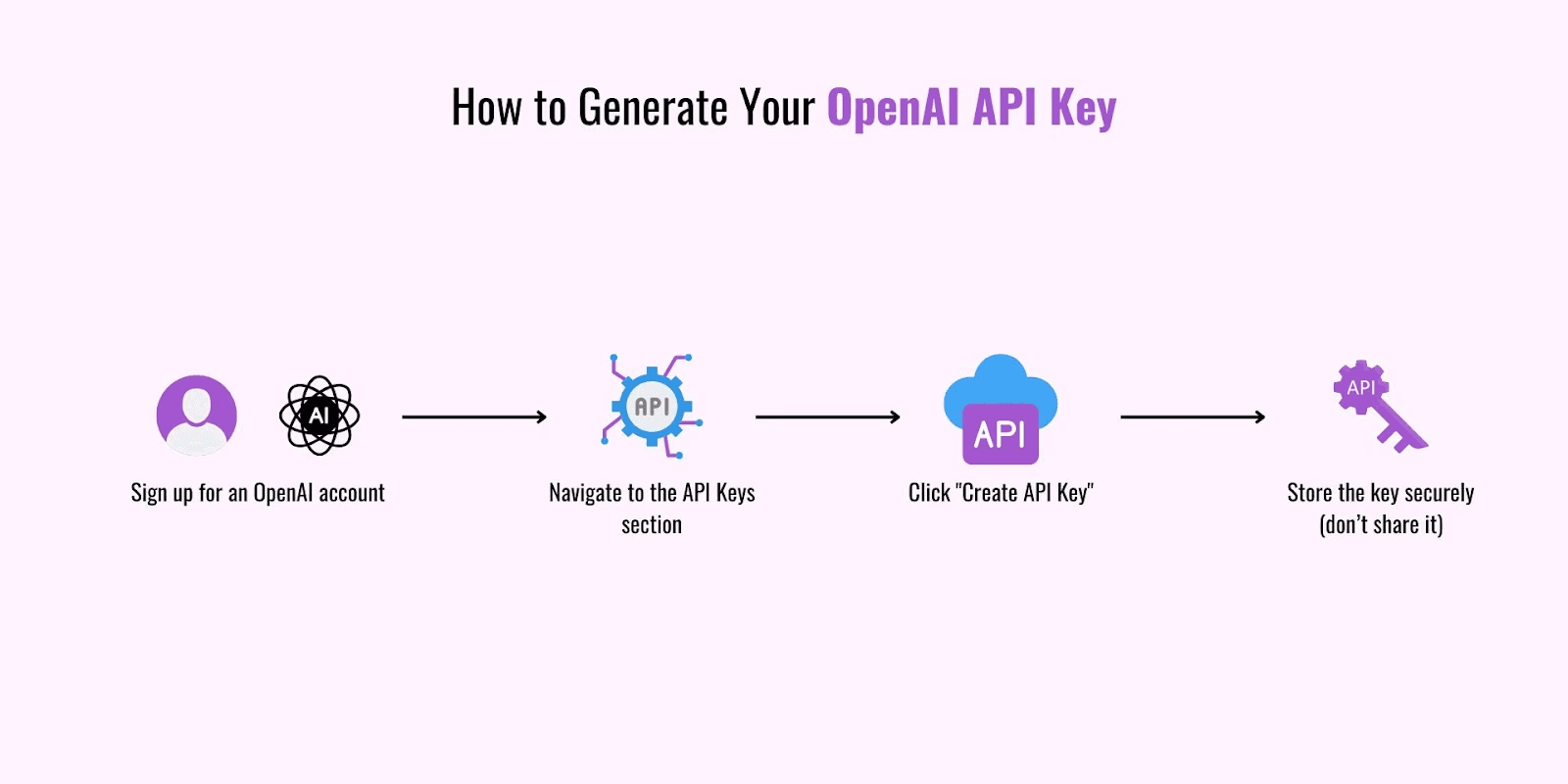 How to Generate Your OpenAI API Key

AI

Sign up for an OpenAI account

API

Navigate to the API Keys section

API

Click "Create API Key"

API

Store the key securely (don't share it)